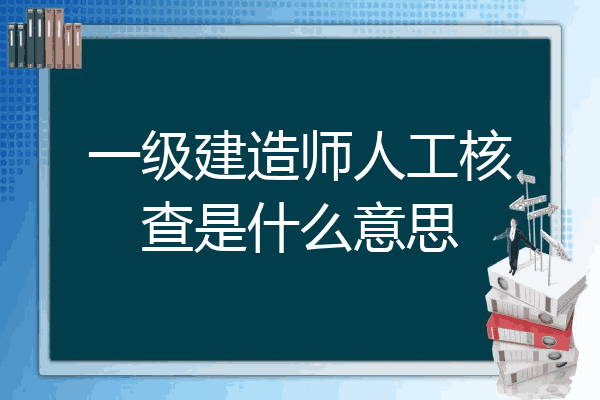 一级建造师人工核查是什么意思